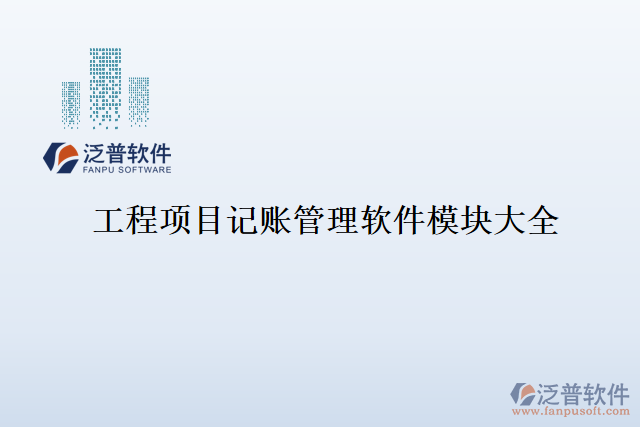 泛普软件
FANPU SOFTWARE

工程项目记账管理软件模块大全

泛普软件
www.fanpusoft.com